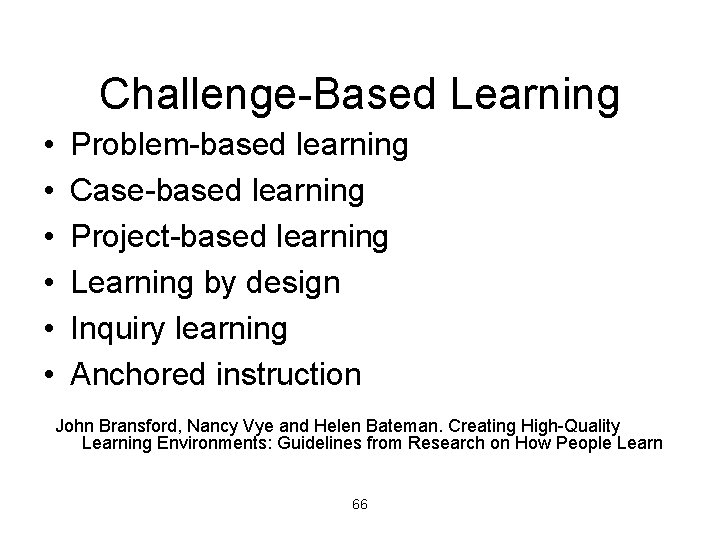 Challenge-Based Learning

• Problem-based learning
• Case-based learning
• Project-based learning
• Learning by design
• Inquiry learning
• Anchored instruction

John Bransford, Nancy Vye and Helen Bateman. Creating High-Quality Learning Environments: Guidelines from Research on How People Learn

66